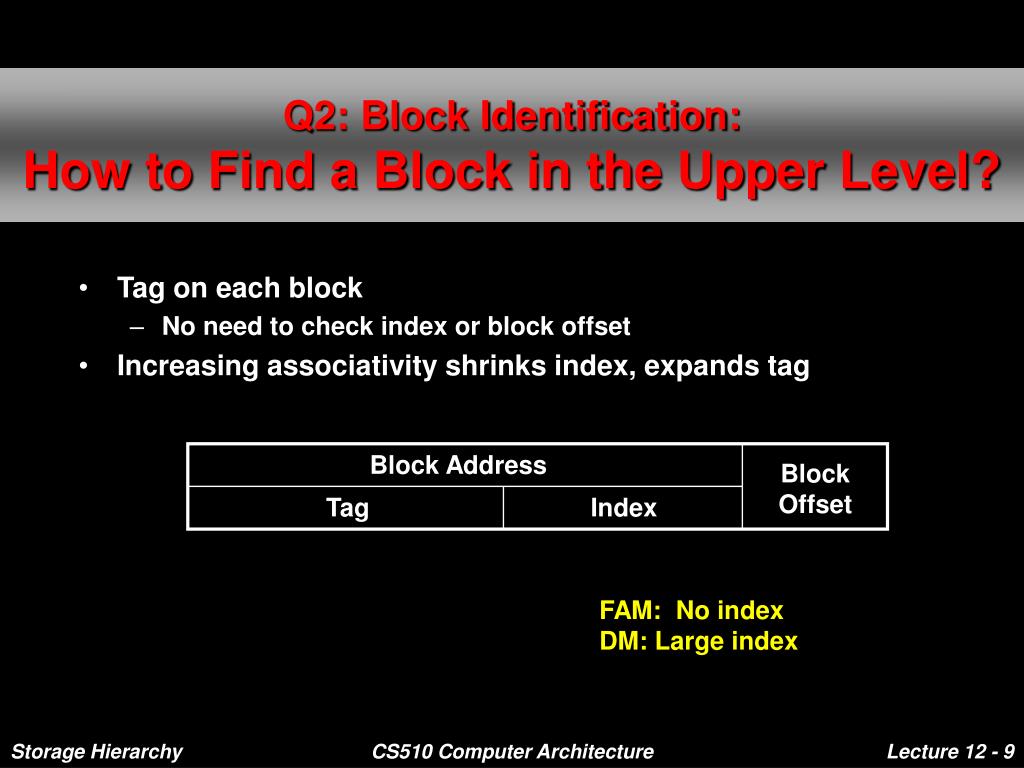 Q2: Block Identification:
How to Find a Block in the Upper Level?

• Tag on each block
– No need to check index or block offset
• Increasing associativity shrinks index, expands tag

| Block Address | | Block Offset |
|---|---|---|
| Tag | Index | |

FAM: No index
DM: Large index

Storage Hierarchy
CS510 Computer Architecture
Lecture 12 - 9